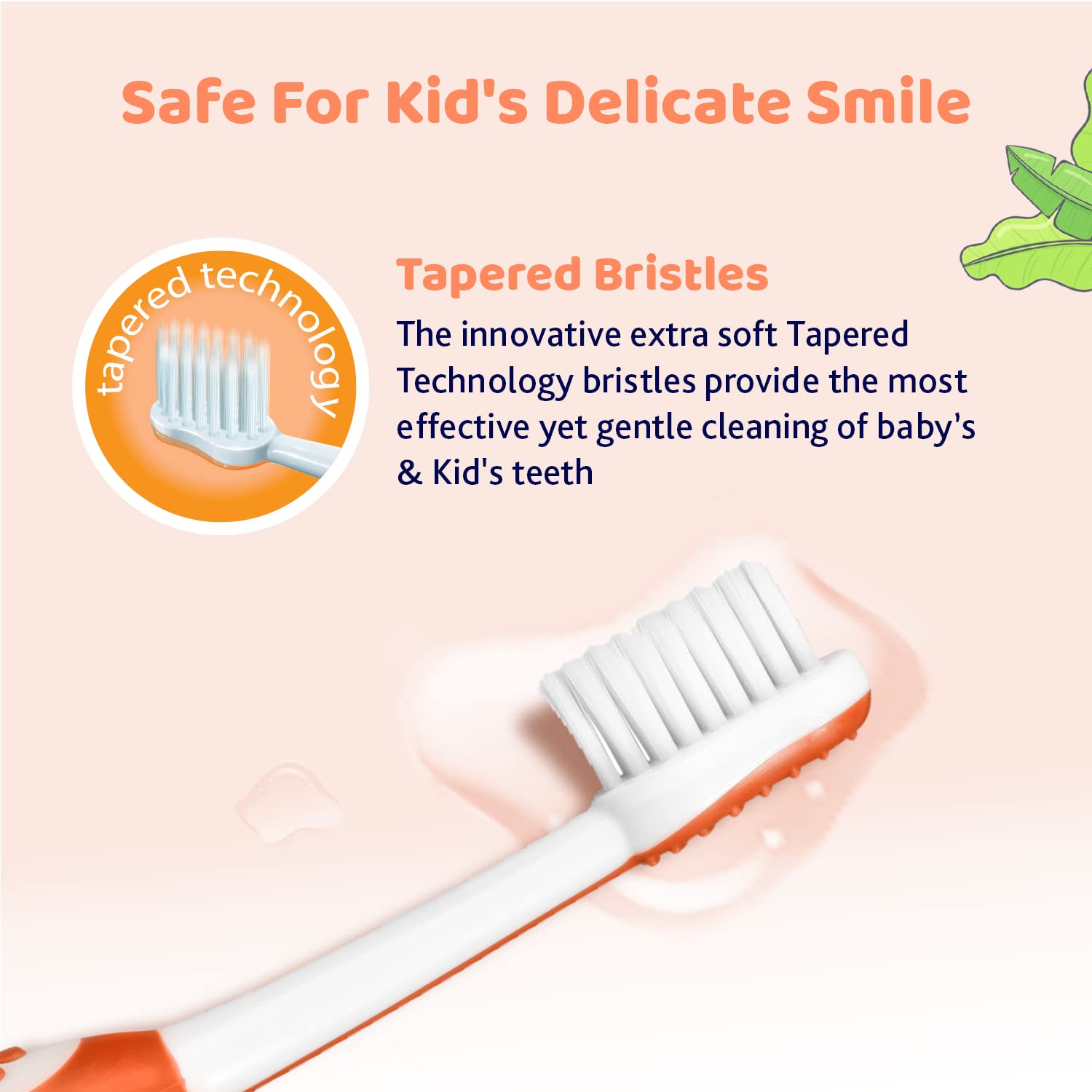 Safe For Kid's Delicate Smile

tapered technology

Tapered Bristles

The innovative extra soft Tapered Technology bristles provide the most effective yet gentle cleaning of baby's & Kid's teeth